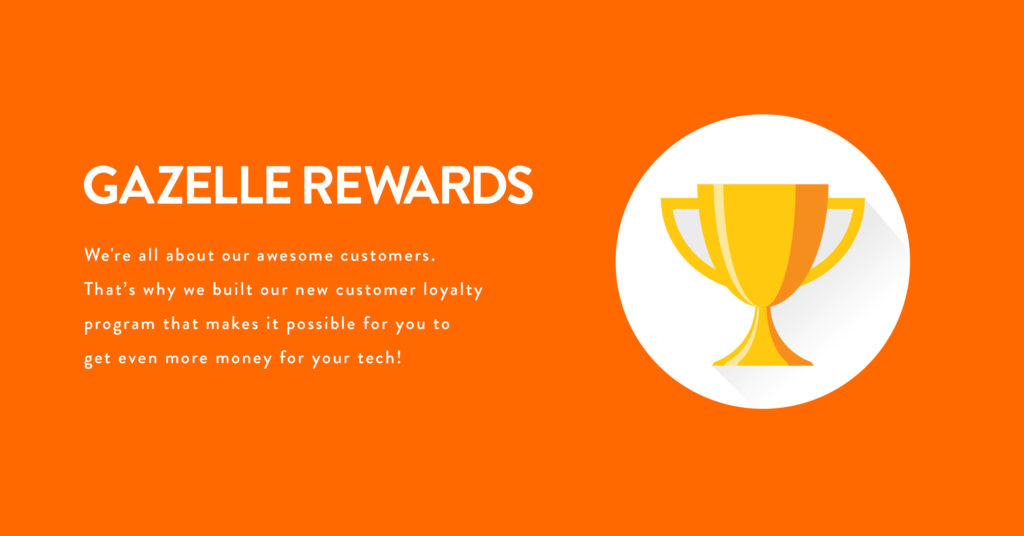 GAZELLE REWARDS

We're all about our awesome customers. That's why we built our new customer loyalty program that makes it possible for you to get even more money for your tech!